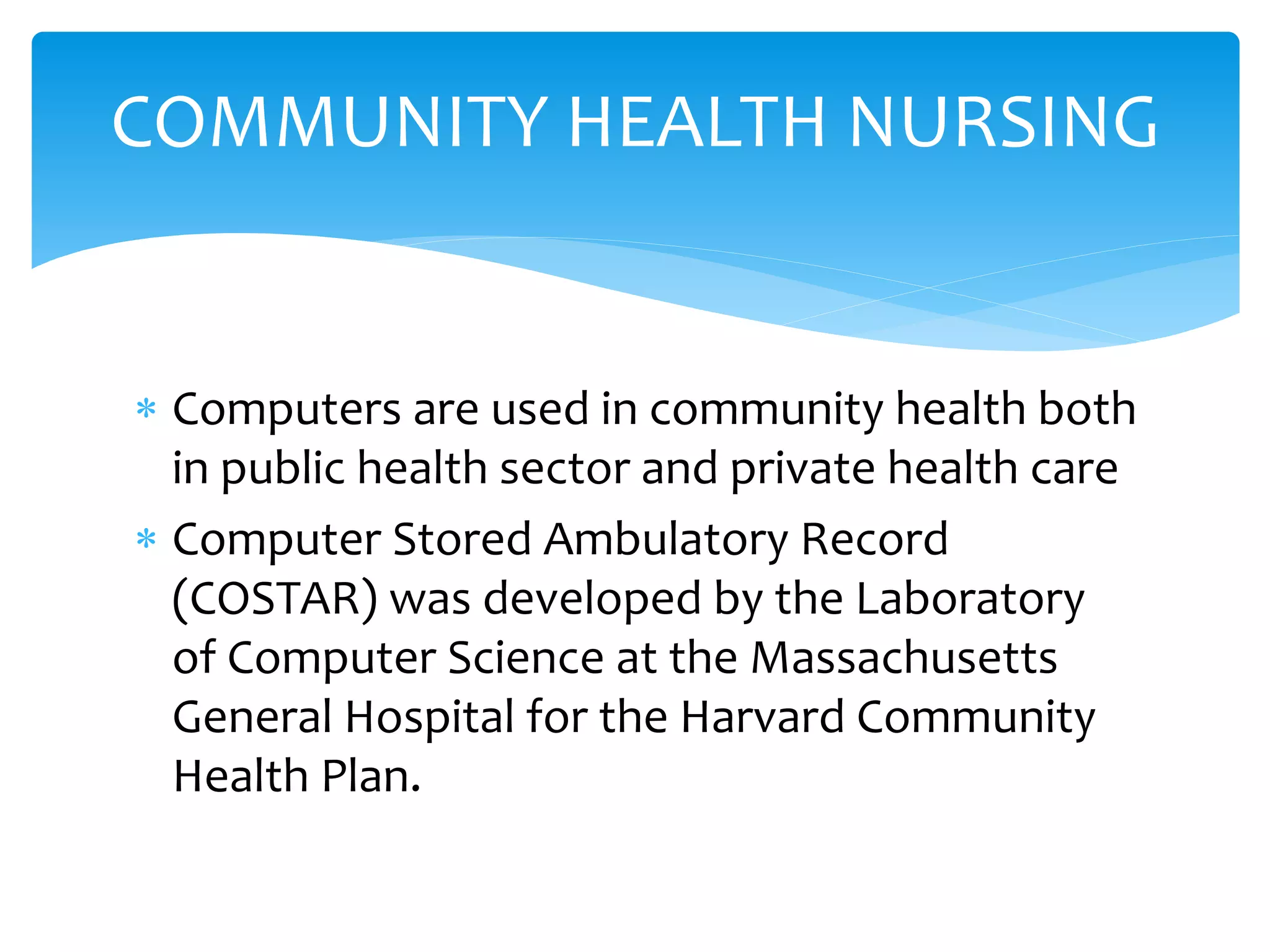 COMMUNITY HEALTH NURSING

* Computers are used in community health both in public health sector and private health care
* Computer Stored Ambulatory Record (COSTAR) was developed by the Laboratory of Computer Science at the Massachusetts General Hospital for the Harvard Community Health Plan.